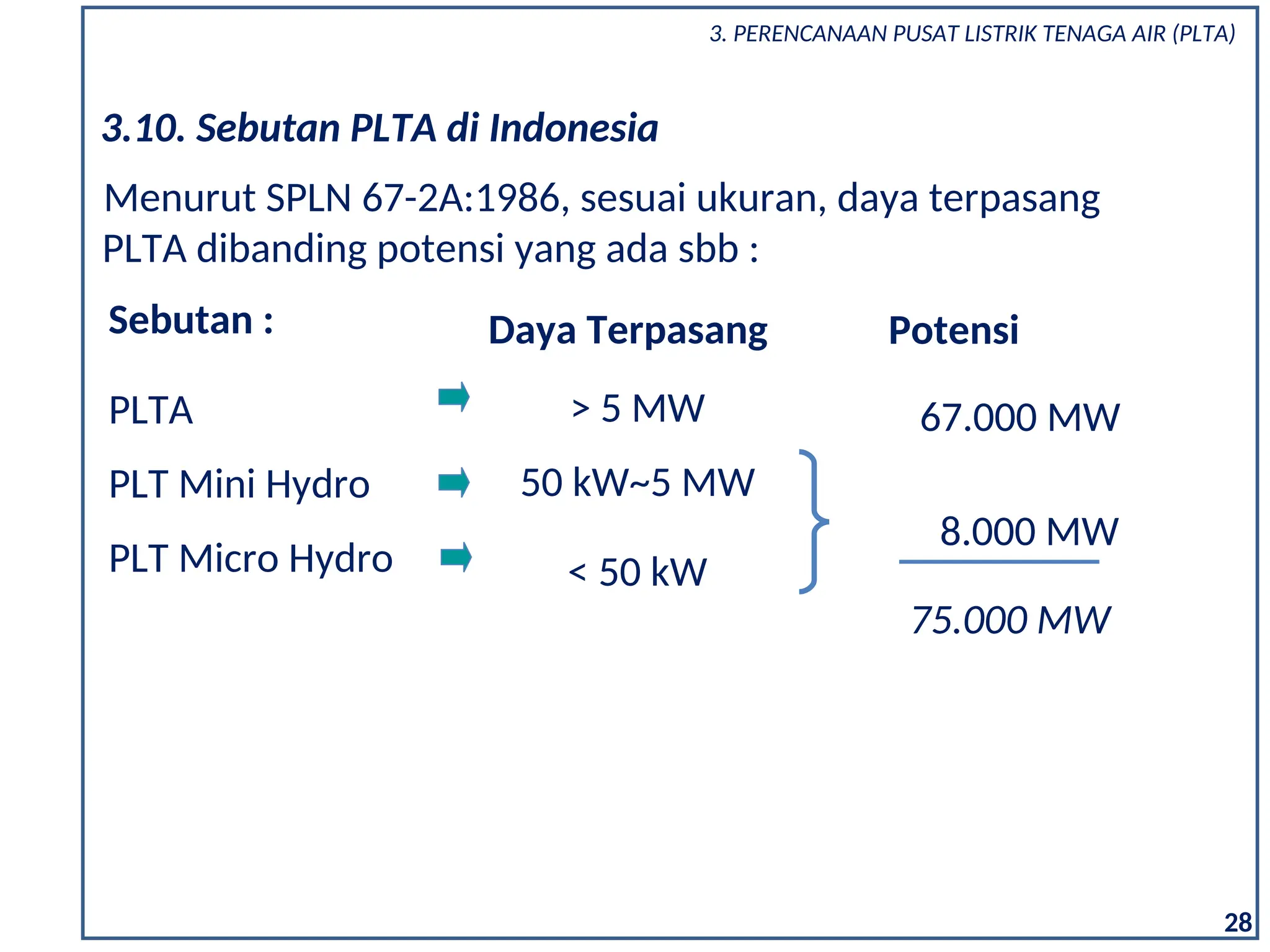 3. PERENCANAAN PUSAT LISTRIK TENAGA AIR (PLTA)

3.10. Sebutan PLTA di Indonesia

Menurut SPLN 67-2A:1986, sesuai ukuran, daya terpasang PLTA dibanding potensi yang ada sbb :

| Sebutan : | Daya Terpasang | Potensi |
|---|---|---|
| PLTA | > 5 MW | 67.000 MW |
| PLT Mini Hydro | 50 kW~5 MW | 8.000 MW |
| PLT Micro Hydro | < 50 kW | |
| | | 75.000 MW |

28